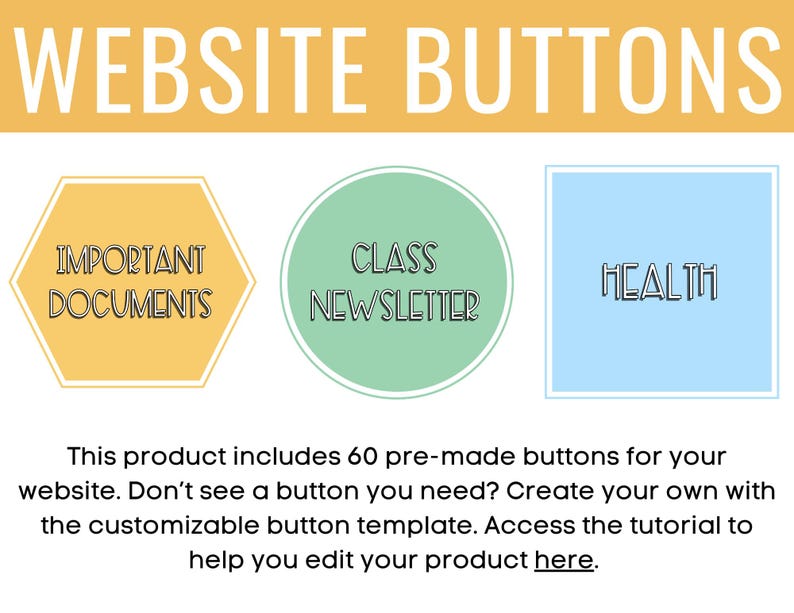 WEBSITE BUTTONS

IMPORTANT DOCUMENTS

CLASS NEWSLETTER

HEALTH

This product includes 60 pre-made buttons for your website. Don't see a button you need? Create your own with the customizable button template. Access the tutorial to help you edit your product here.